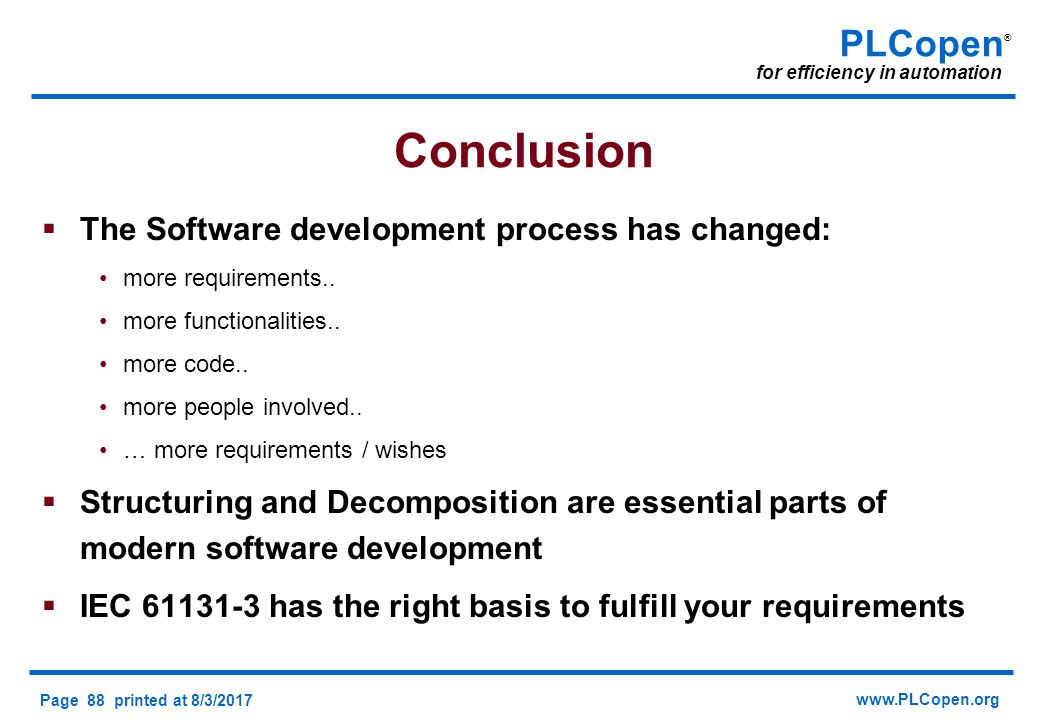 PLCopen®
for efficiency in automation

Conclusion

▪ The Software development process has changed:

• more requirements..

• more functionalities..

• more code..

• more people involved..

• … more requirements / wishes

▪ Structuring and Decomposition are essential parts of modern software development

▪ IEC 61131-3 has the right basis to fulfill your requirements

Page 88 printed at 8/3/2017

www.PLCopen.org